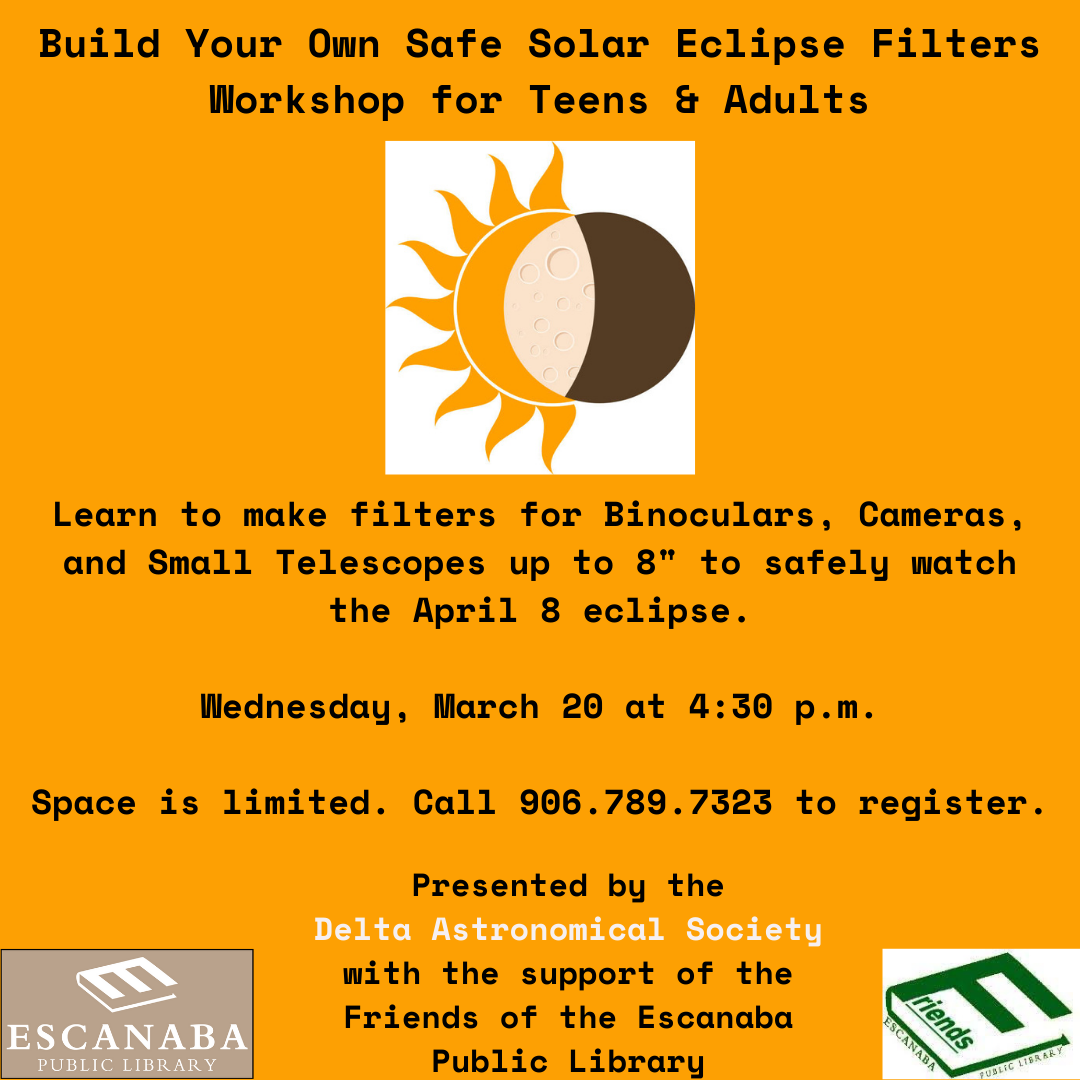 Build Your Own Safe Solar Eclipse Filters Workshop for Teens & Adults

Learn to make filters for Binoculars, Cameras, and Small Telescopes up to 8" to safely watch the April 8 eclipse.

Wednesday, March 20 at 4:30 p.m.

Space is limited. Call 906.789.7323 to register.

Presented by the Delta Astronomical Society with the support of the Friends of the Escanaba Public Library

ESCANABA PUBLIC LIBRARY

Friends ESCANABA PUBLIC LIBRARY